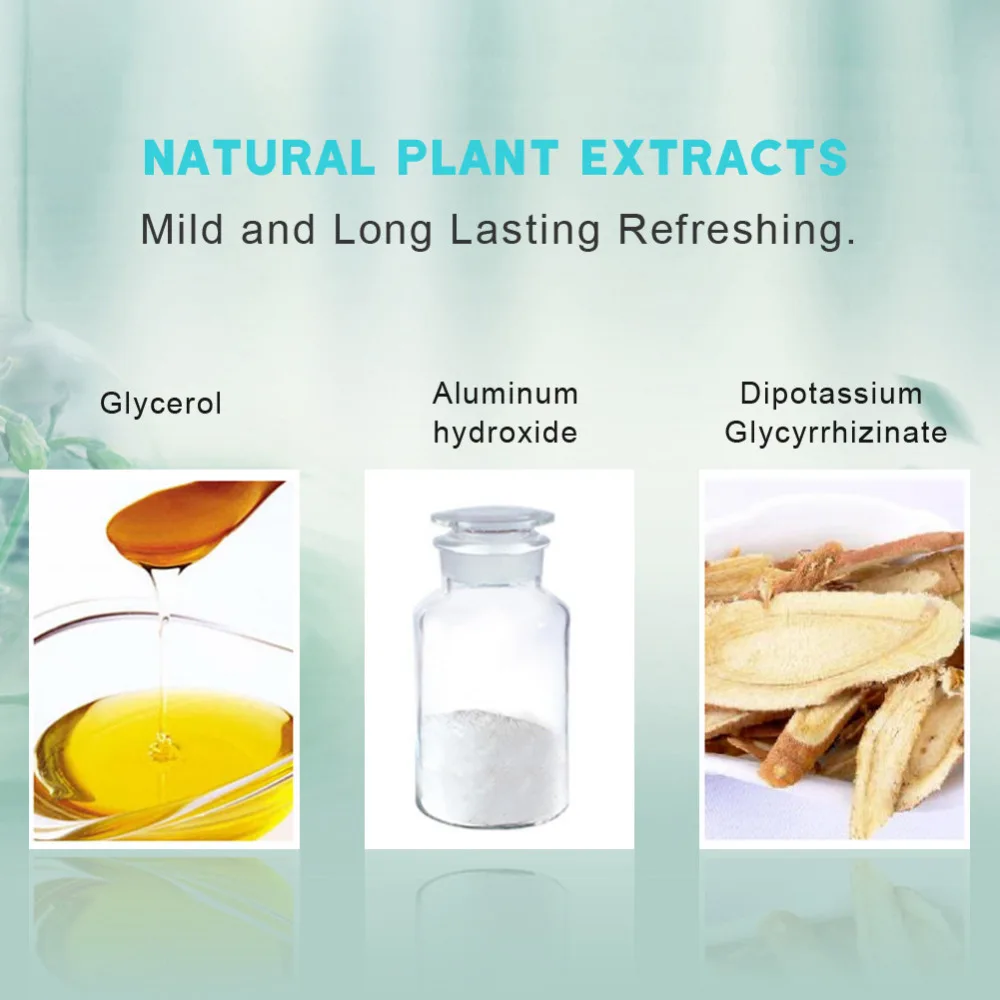 NATURAL PLANT EXTRACTS
Mild and Long Lasting Refreshing.

Glycerol

Aluminum hydroxide

Dipotassium Glycyrrhizinate